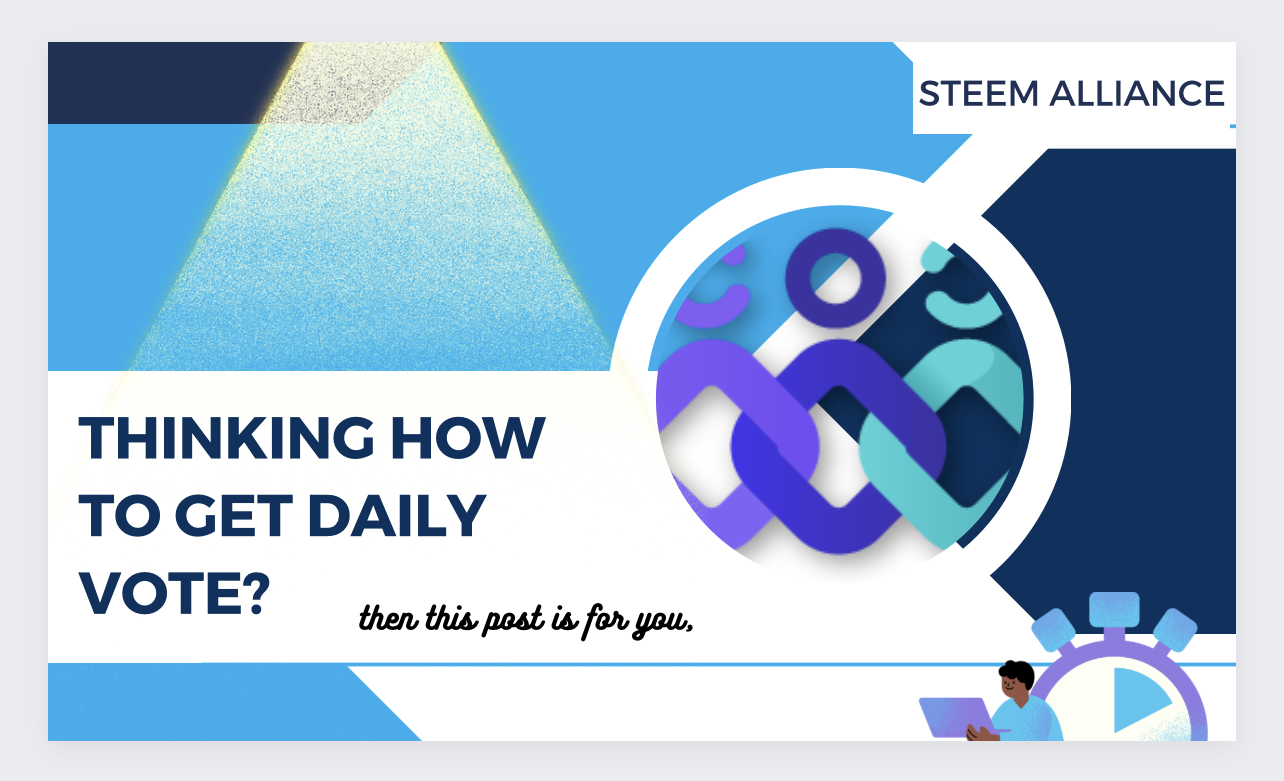 STEEM ALLIANCE

THINKING HOW TO GET DAILY VOTE?

then this post is for you,